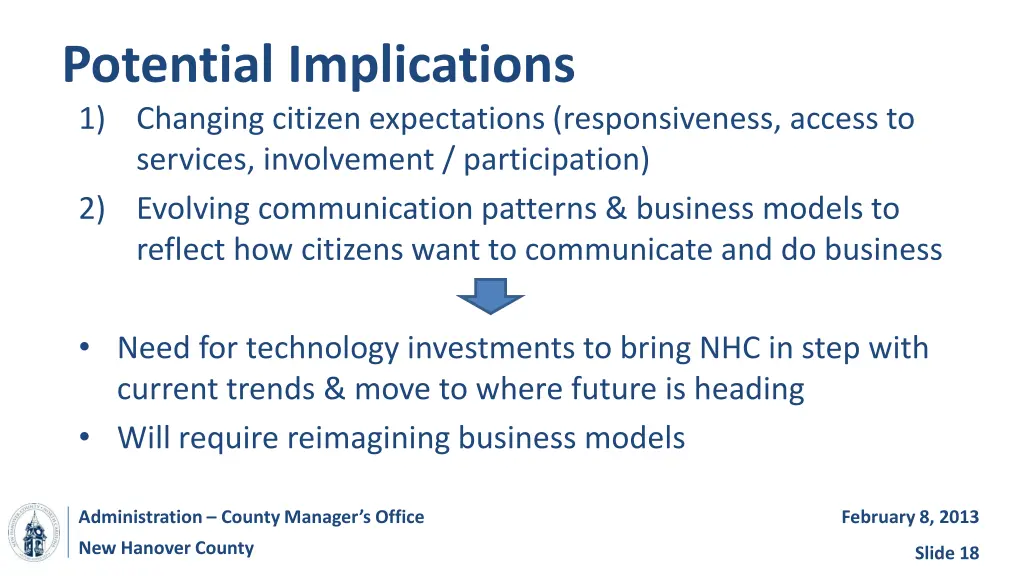 Potential Implications

1) Changing citizen expectations (responsiveness, access to services, involvement / participation)

2) Evolving communication patterns & business models to reflect how citizens want to communicate and do business

• Need for technology investments to bring NHC in step with current trends & move to where future is heading

• Will require reimagining business models

Administration – County Manager's Office
New Hanover County

February 8, 2013
Slide 18